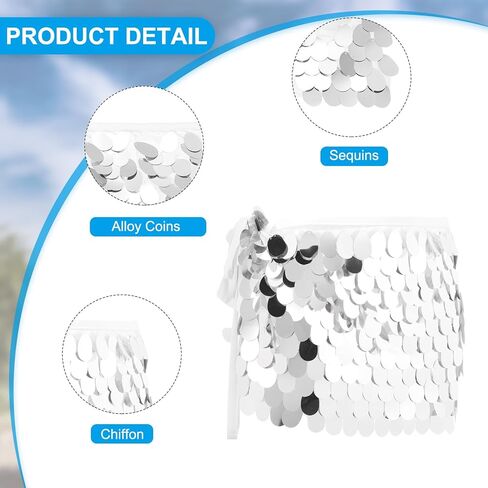 PRODUCT DETAIL

Sequins

Alloy Coins

Chiffon